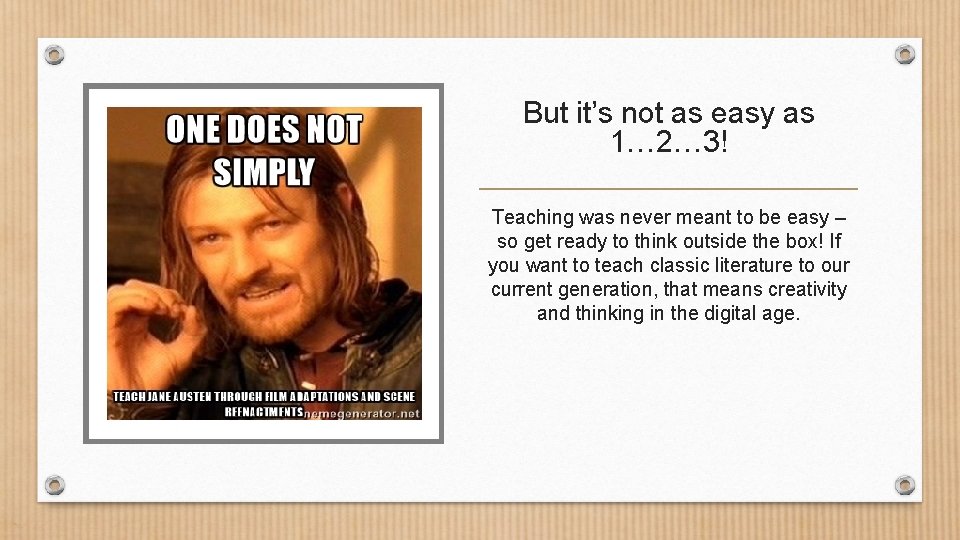 ONE DOES NOT SIMPLY

TEACH JANE AUSTEN THROUGH FILM ADAPTATIONS AND SCENE REENACTMENTS memegenerator.net

But it's not as easy as 1…2…3!

Teaching was never meant to be easy – so get ready to think outside the box! If you want to teach classic literature to our current generation, that means creativity and thinking in the digital age.